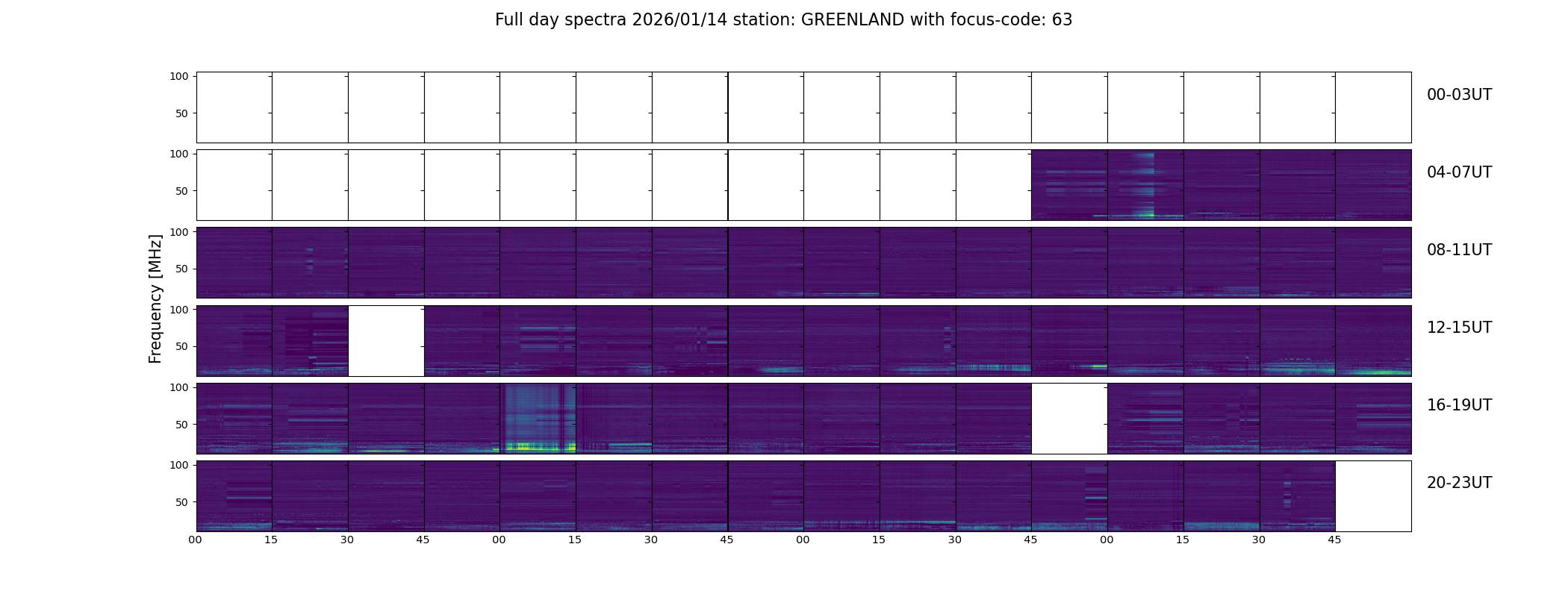 Full day spectra 2026/01/14 station: GREENLAND with focus-code: 63

Frequency [MHz]

100
50
00-03UT

100
50
04-07UT

100
50
08-11UT

100
50
12-15UT

100
50
16-19UT

100
50
20-23UT

00 15 30 45 00 15 30 45 00 15 30 45 00 15 30 45